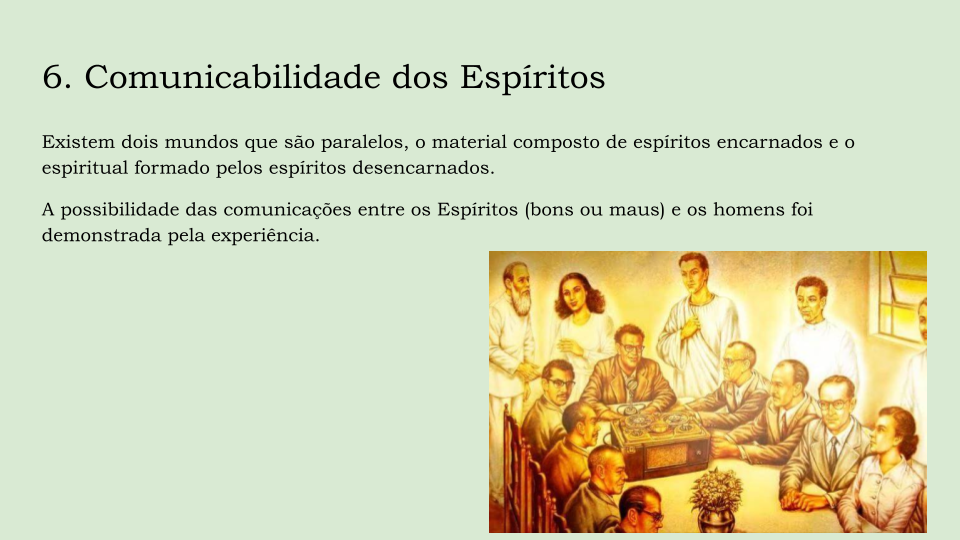 6. Comunicabilidade dos Espíritos

Existem dois mundos que são paralelos, o material composto de espíritos encarnados e o espiritual formado pelos espíritos desencarnados.

A possibilidade das comunicações entre os Espíritos (bons ou maus) e os homens foi demonstrada pela experiência.